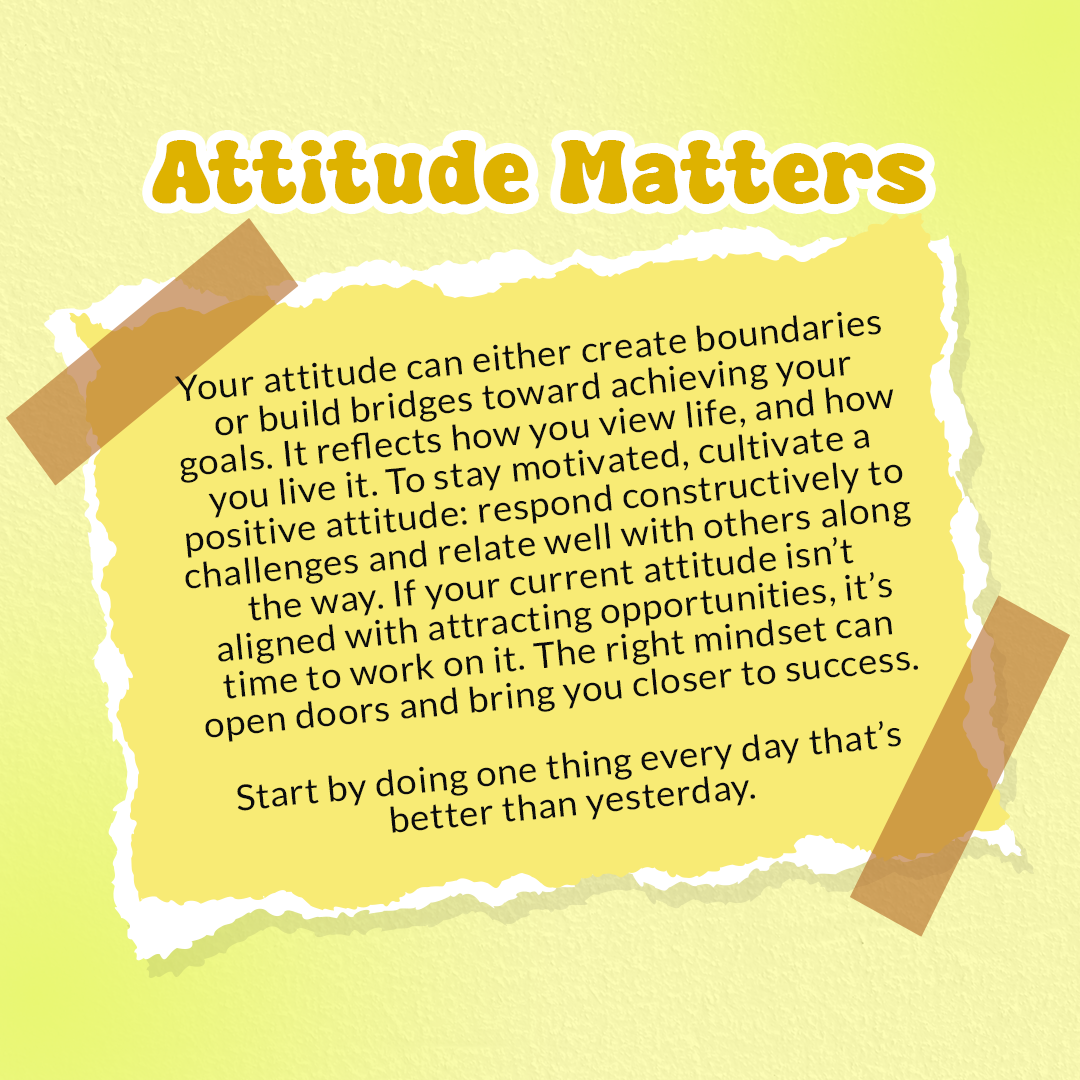 Attitude Matters

Your attitude can either create boundaries or build bridges toward achieving your goals. It reflects how you view life, and how you live it. To stay motivated, cultivate a positive attitude: respond constructively to challenges and relate well with others along the way. If your current attitude isn't aligned with attracting opportunities, it's time to work on it. The right mindset can open doors and bring you closer to success.

Start by doing one thing every day that's better than yesterday.